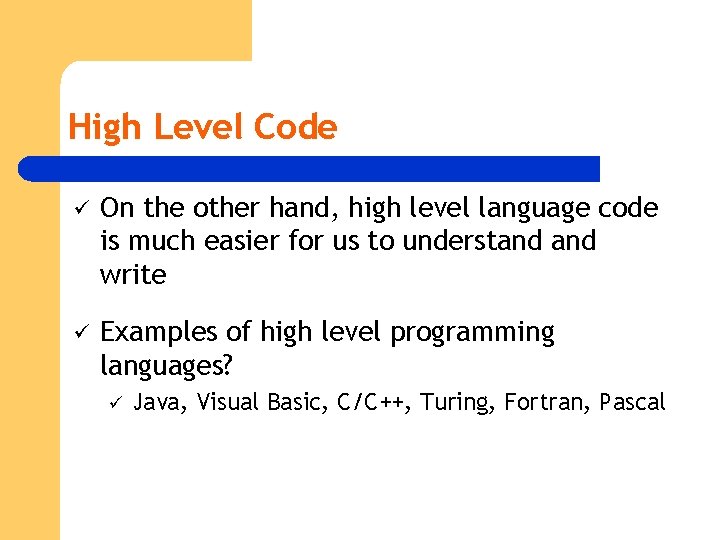 High Level Code

✓ On the other hand, high level language code is much easier for us to understand and write

✓ Examples of high level programming languages?

✓ Java, Visual Basic, C/C++, Turing, Fortran, Pascal